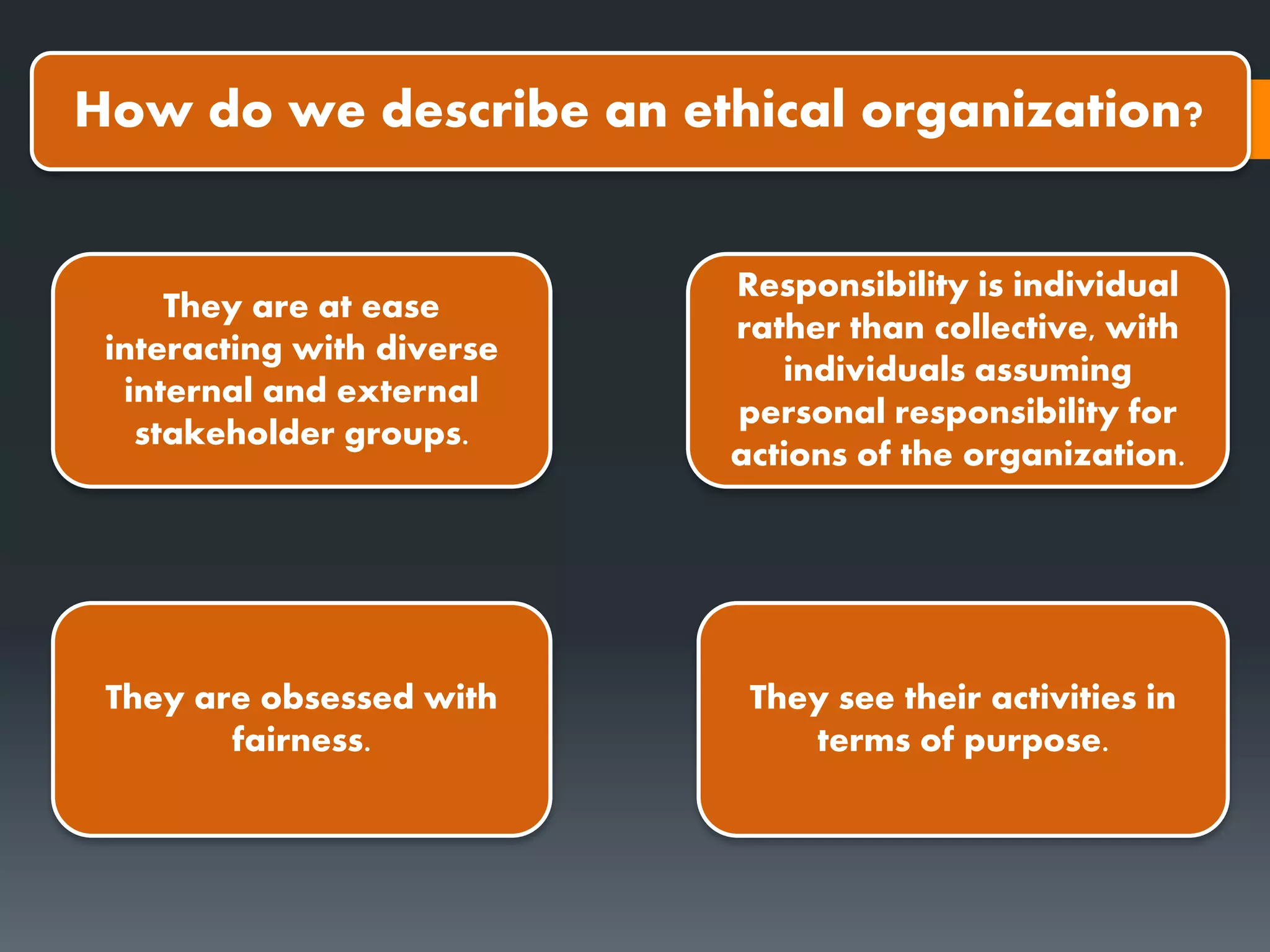 How do we describe an ethical organization?

They are at ease interacting with diverse internal and external stakeholder groups.

Responsibility is individual rather than collective, with individuals assuming personal responsibility for actions of the organization.

They are obsessed with fairness.

They see their activities in terms of purpose.